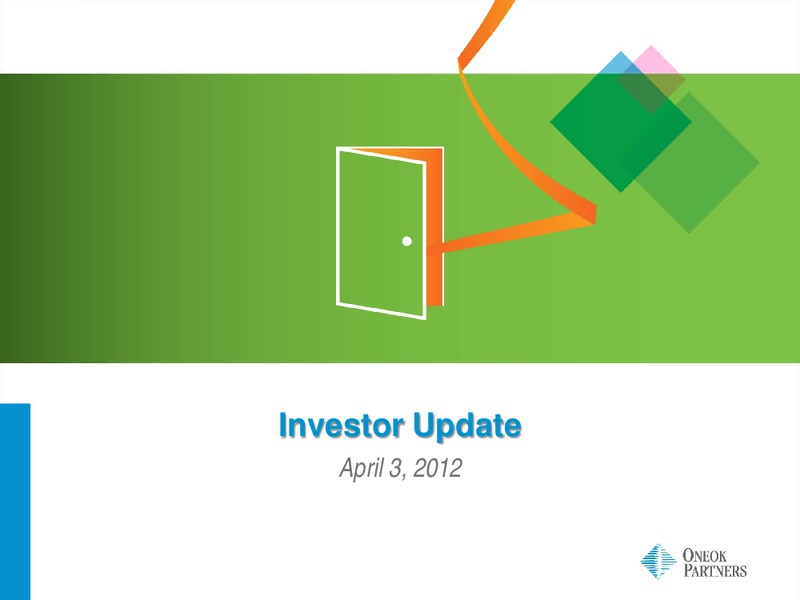 Investor Update

April 3, 2012

ONEOK PARTNERS